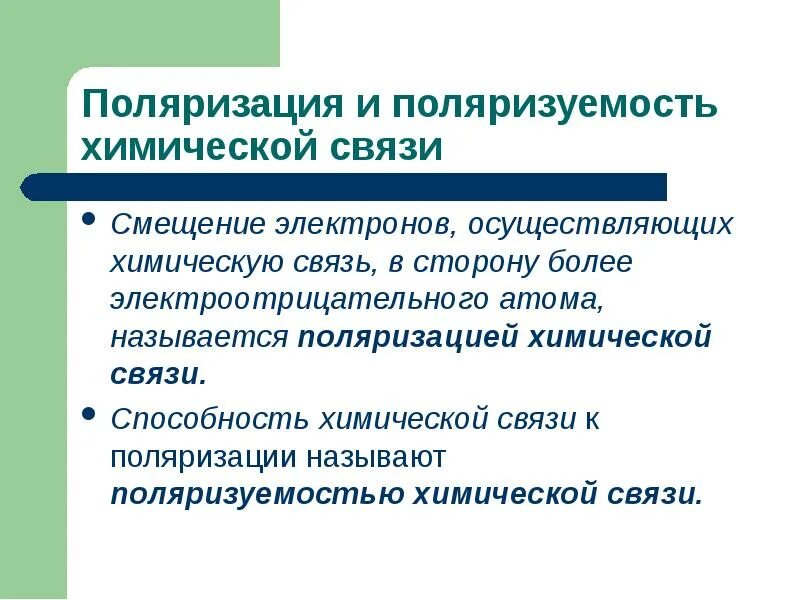 Поляризация и поляризуемость химической связи

• Смещение электронов, осуществляющих химическую связь, в сторону более электроотрицательного атома, называется поляризацией химической связи.

• Способность химической связи к поляризации называют поляризуемостью химической связи.